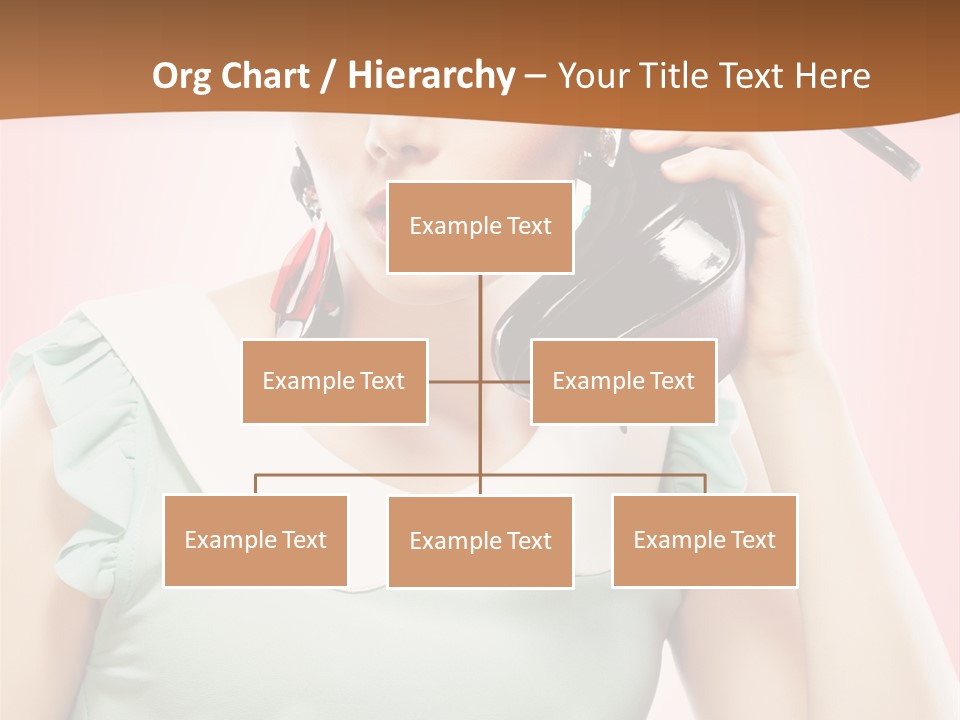 Org Chart / Hierarchy – Your Title Text Here

Example Text

Example Text

Example Text

Example Text

Example Text

Example Text